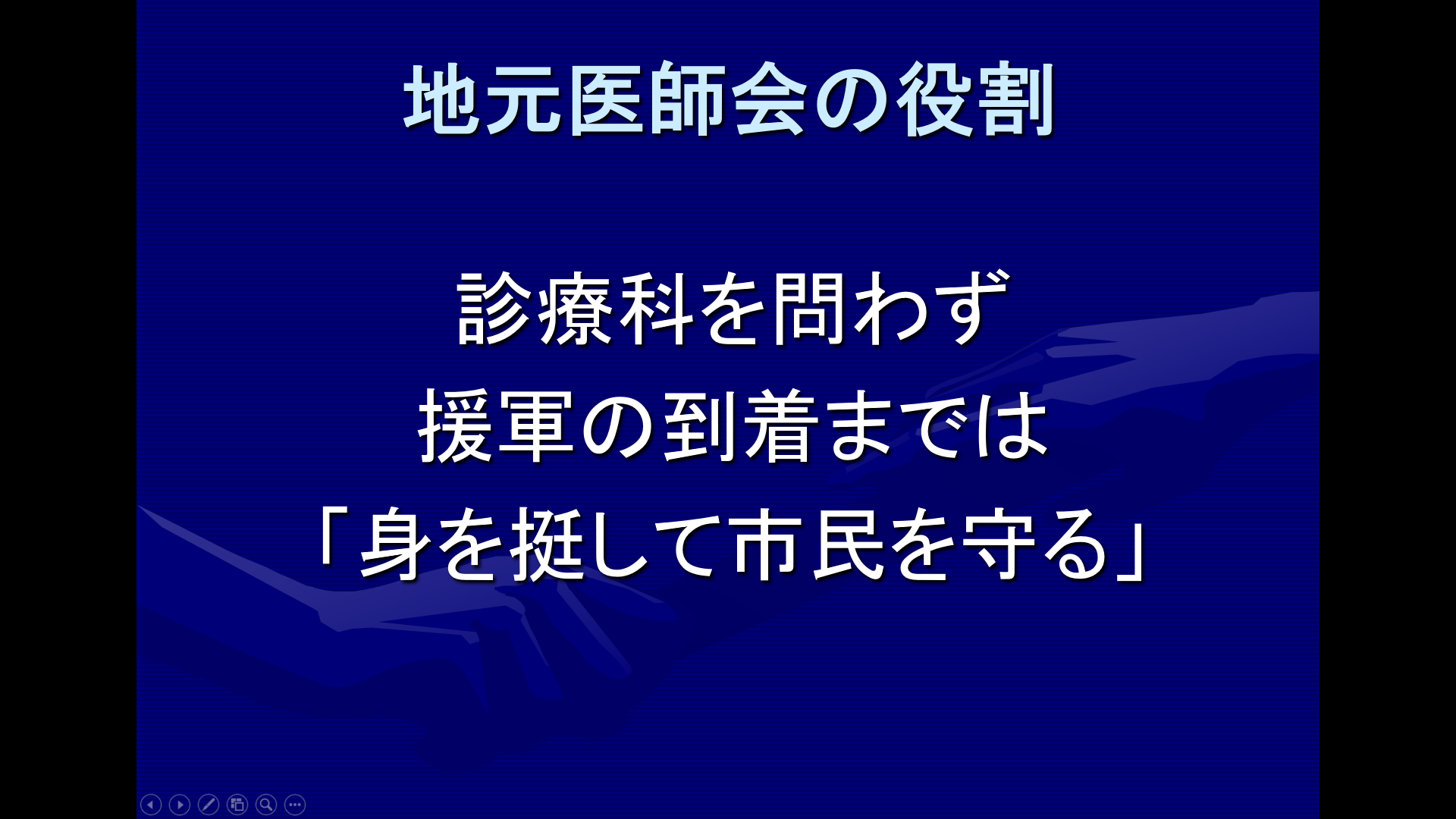 地元医師会の役割

診療科を問わず
援軍の到着までは
「身を挺して市民を守る」